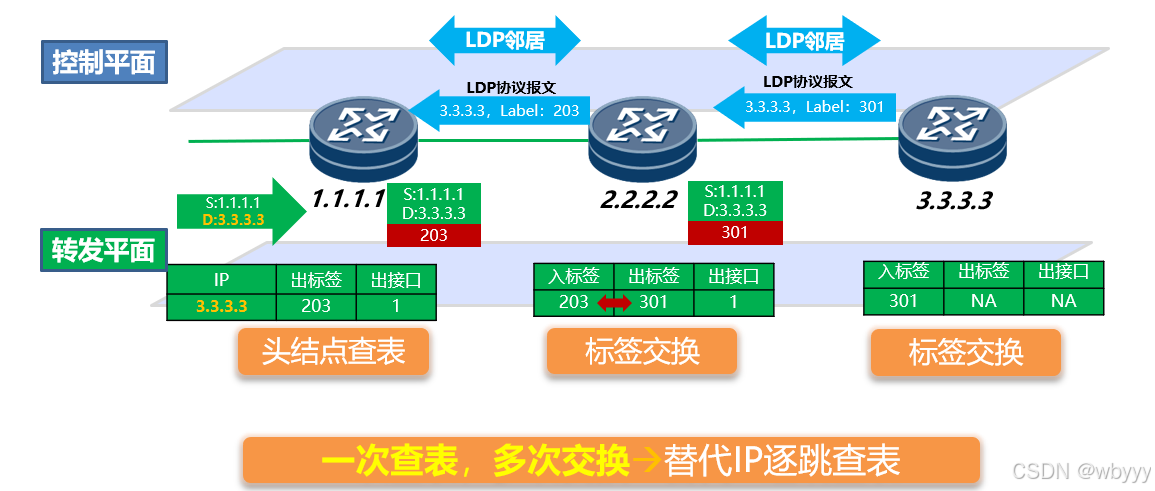 控制平面

LDP邻居

LDP邻居

LDP协议报文
3.3.3.3，Label：203

LDP协议报文
3.3.3.3，Label：301

S:1.1.1.1
D:3.3.3.3

1.1.1.1

S:1.1.1.1
D:3.3.3.3
203

2.2.2.2

S:1.1.1.1
D:3.3.3.3
301

3.3.3.3

转发平面

| IP | 出标签 | 出接口 |
|---|---|---|
| 3.3.3.3 | 203 | 1 |

| 入标签 | 出标签 | 出接口 |
|---|---|---|
| 203 | 301 | 1 |

| 入标签 | 出标签 | 出接口 |
|---|---|---|
| 301 | NA | NA |

头结点查表

标签交换

标签交换

一次查表，多次交换→替代IP逐跳查表

CSDN @wbyyy